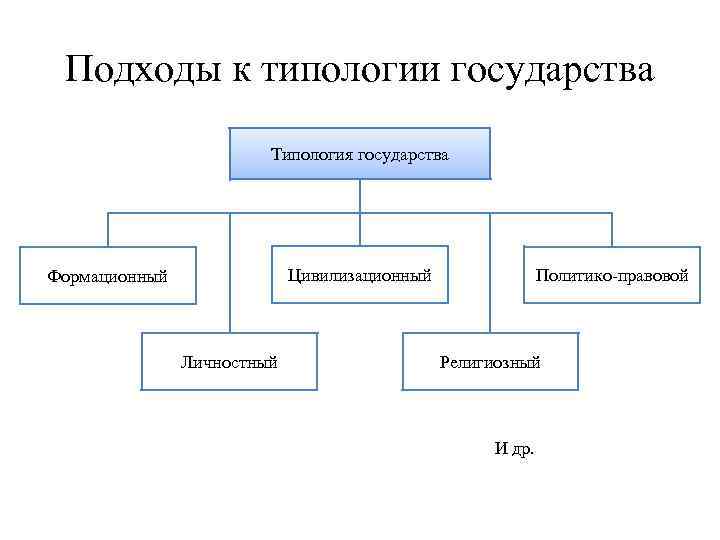 Подходы к типологии государства

Типология государства

Формационный

Цивилизационный

Политико-правовой

Личностный

Религиозный

И др.